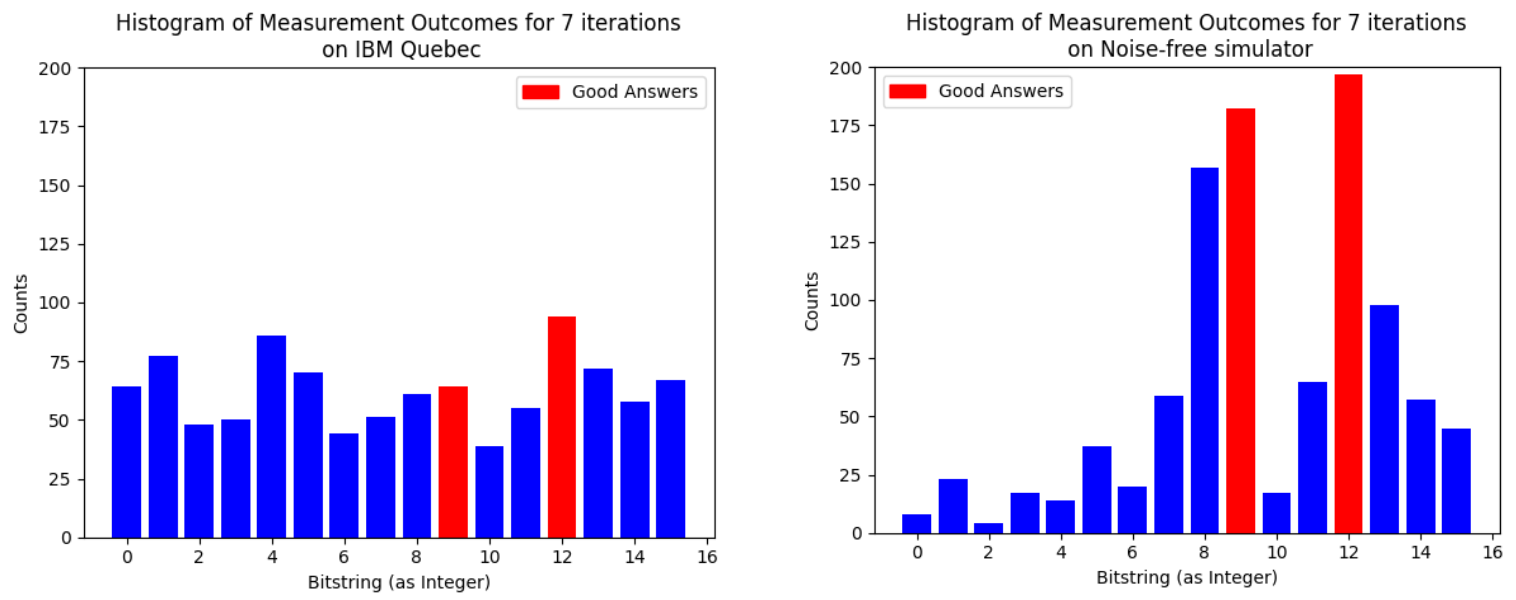 Histogram of Measurement Outcomes for 7 iterations
on IBM Quebec

Good Answers

Counts

200
175
150
125
100
75
50
25
0

0 2 4 6 8 10 12 14 16

Bitstring (as Integer)

Histogram of Measurement Outcomes for 7 iterations
on Noise-free simulator

Good Answers

Counts

200
175
150
125
100
75
50
25
0

0 2 4 6 8 10 12 14 16

Bitstring (as Integer)